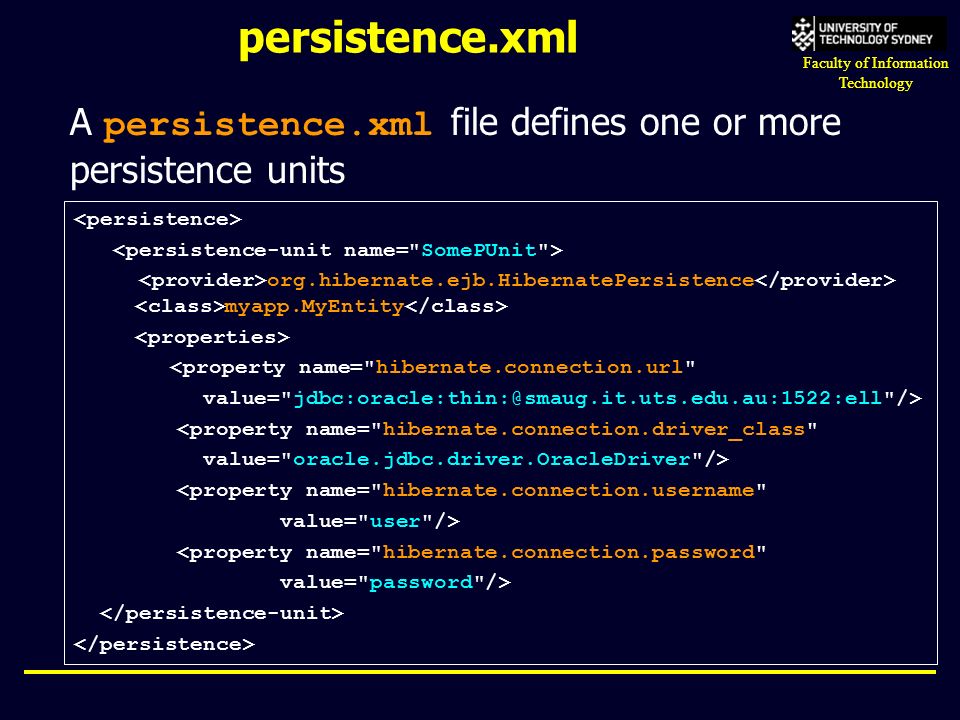 persistence.xml

UNIVERSITY OF TECHNOLOGY SYDNEY

Faculty of Information Technology

A persistence.xml file defines one or more persistence units

<persistence>
<persistence-unit name="SomePUnit">
<provider>org.hibernate.ejb.HibernatePersistence</provider>
<class>myapp.MyEntity</class>
<properties>
<property name="hibernate.connection.url"
value="jdbc:oracle:thin:@smaug.it.uts.edu.au:1522:ell"/>
<property name="hibernate.connection.driver_class"
value="oracle.jdbc.driver.OracleDriver"/>
<property name="hibernate.connection.username"
value="user"/>
<property name="hibernate.connection.password"
value="password"/>
</persistence-unit>
</persistence>